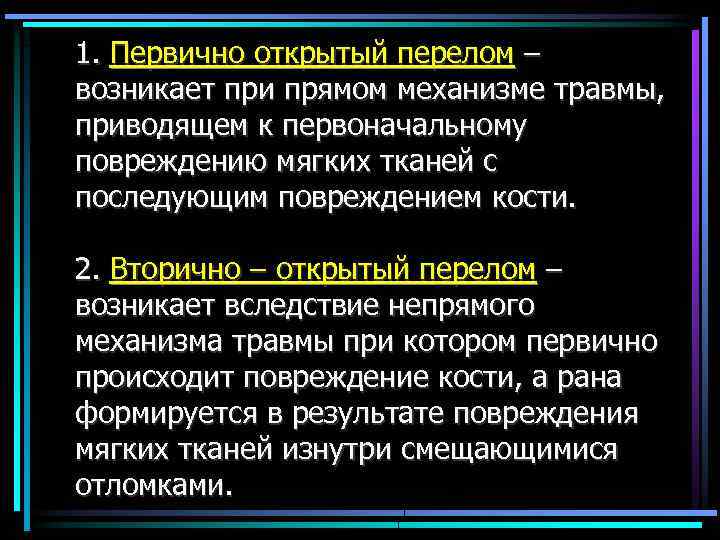 1. Первично открытый перелом – возникает при прямом механизме травмы, приводящем к первоначальному повреждению мягких тканей с последующим повреждением кости.

2. Вторично – открытый перелом – возникает вследствие непрямого механизма травмы при котором первично происходит повреждение кости, а рана формируется в результате повреждения мягких тканей изнутри смещающимися отломками.